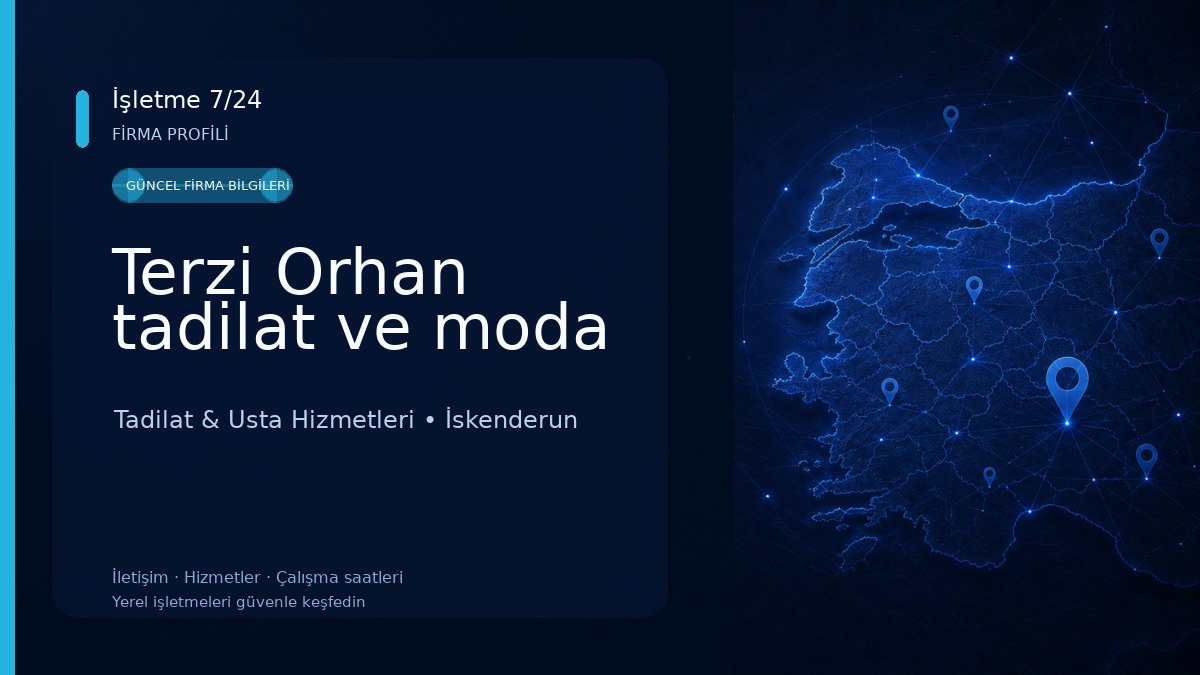 İşletme 7/24
FİRMA PROFİLİ

GÜNCEL FİRMA BİLGİLERİ

Terzi Orhan tadilat ve moda

Tadilat & Usta Hizmetleri • İskenderun

İletişim · Hizmetler · Çalışma saatleri
Yerel işletmeleri güvenle keşfedin